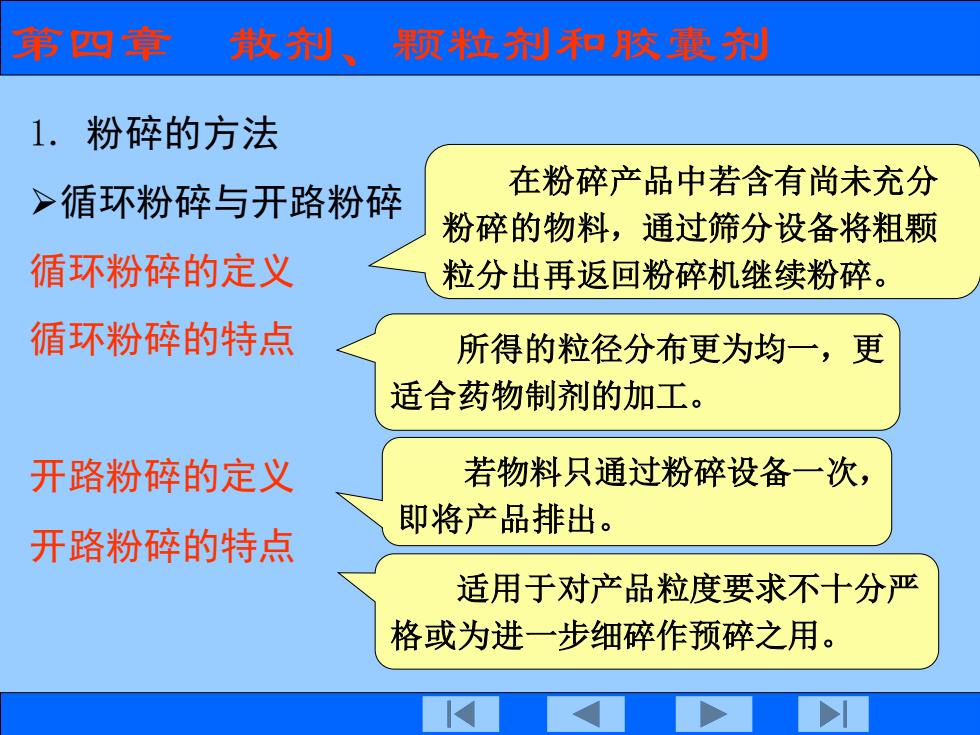 第四章　散剂、颗粒剂和胶囊剂

1. 粉碎的方法

➢循环粉碎与开路粉碎

循环粉碎的定义

在粉碎产品中若含有尚未充分粉碎的物料，通过筛分设备将粗颗粒分出再返回粉碎机继续粉碎。

循环粉碎的特点

所得的粒径分布更为均一，更适合药物制剂的加工。

开路粉碎的定义

若物料只通过粉碎设备一次，即将产品排出。

开路粉碎的特点

适用于对产品粒度要求不十分严格或为进一步细碎作预碎之用。